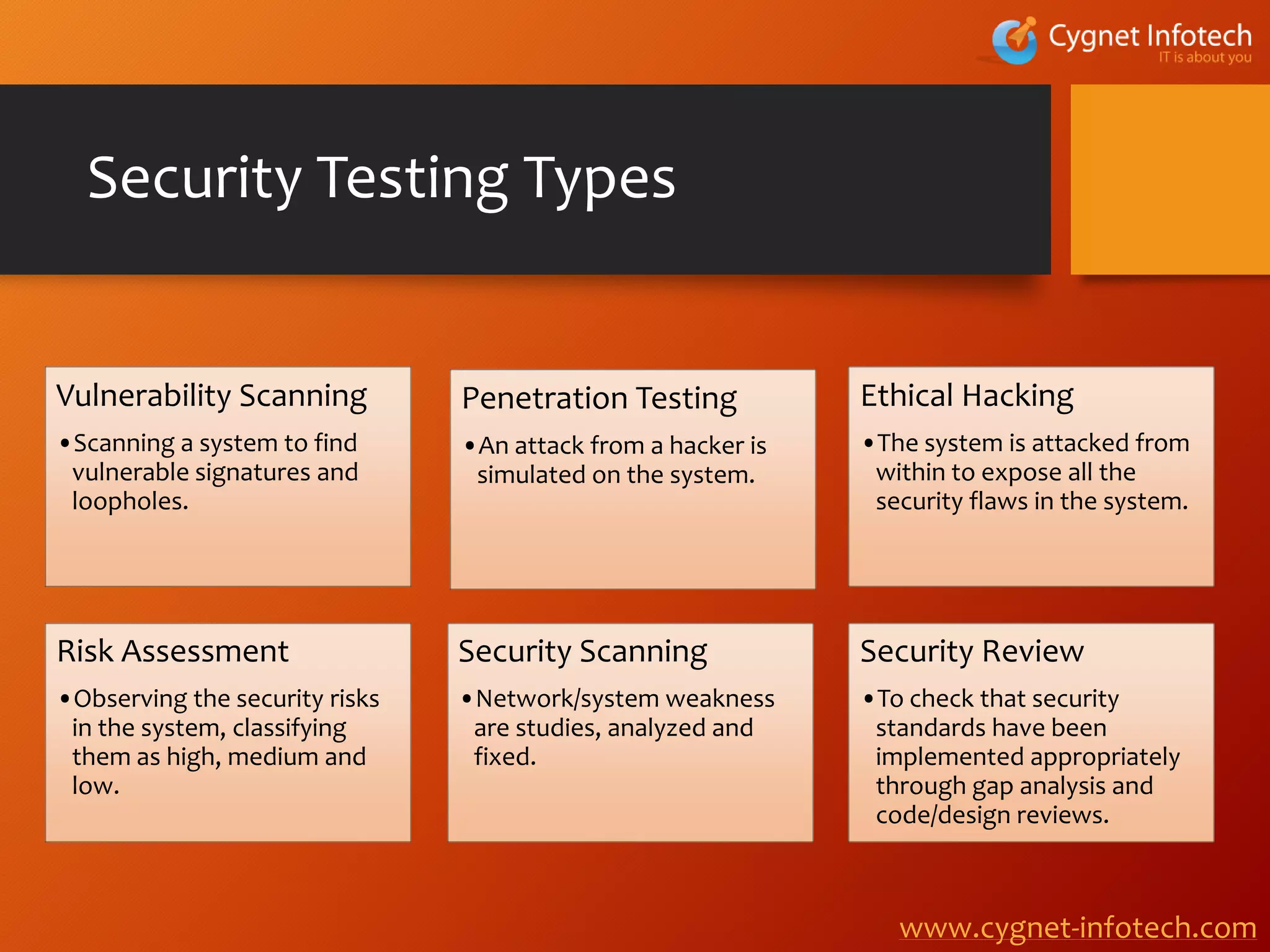 Cygnet Infotech
IT is about you

Security Testing Types

Vulnerability Scanning
• Scanning a system to find vulnerable signatures and loopholes.

Penetration Testing
• An attack from a hacker is simulated on the system.

Ethical Hacking
• The system is attacked from within to expose all the security flaws in the system.

Risk Assessment
• Observing the security risks in the system, classifying them as high, medium and low.

Security Scanning
• Network/system weakness are studies, analyzed and fixed.

Security Review
• To check that security standards have been implemented appropriately through gap analysis and code/design reviews.

www.cygnet-infotech.com